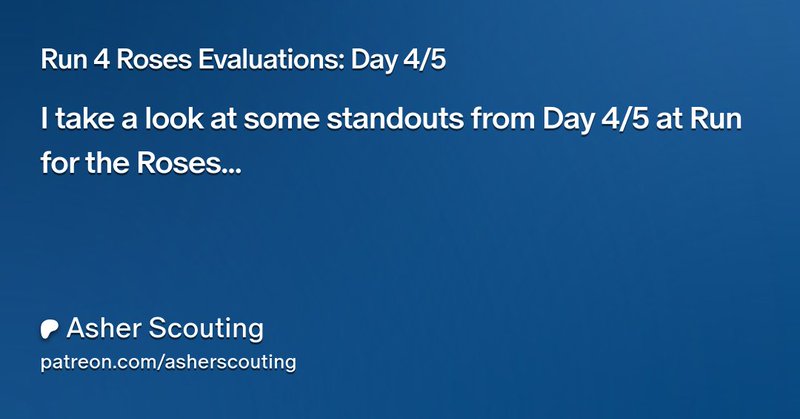 Run 4 Roses Evaluations: Day 4/5

I take a look at some standouts from Day 4/5 at Run for the Roses...

Asher Scouting

patreon.com/asherscouting